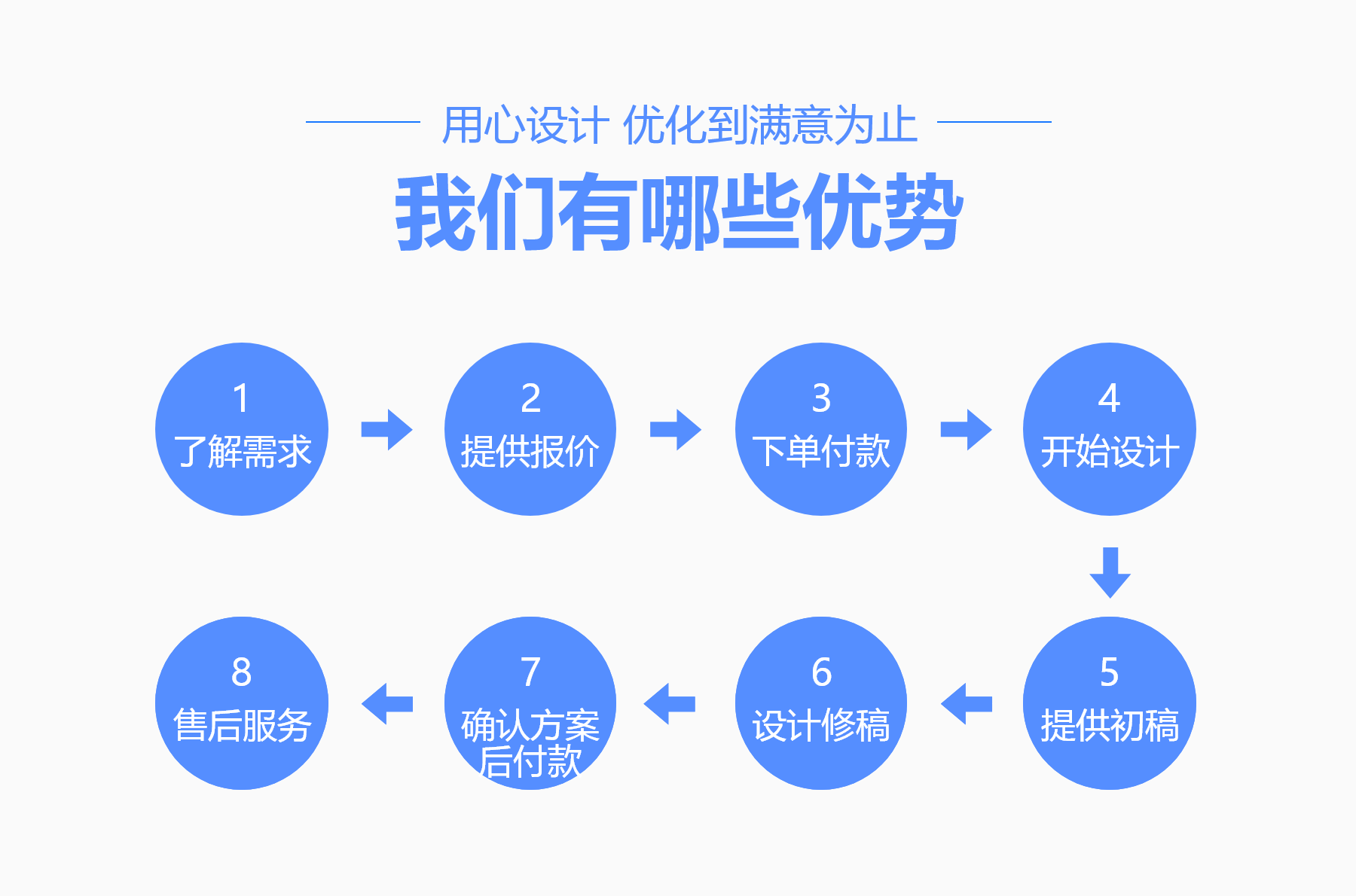 用心设计 优化到满意为止

我们有哪些优势

1
了解需求

2
提供报价

3
下单付款

4
开始设计

5
提供初稿

6
设计修稿

7
确认方案后付款

8
售后服务